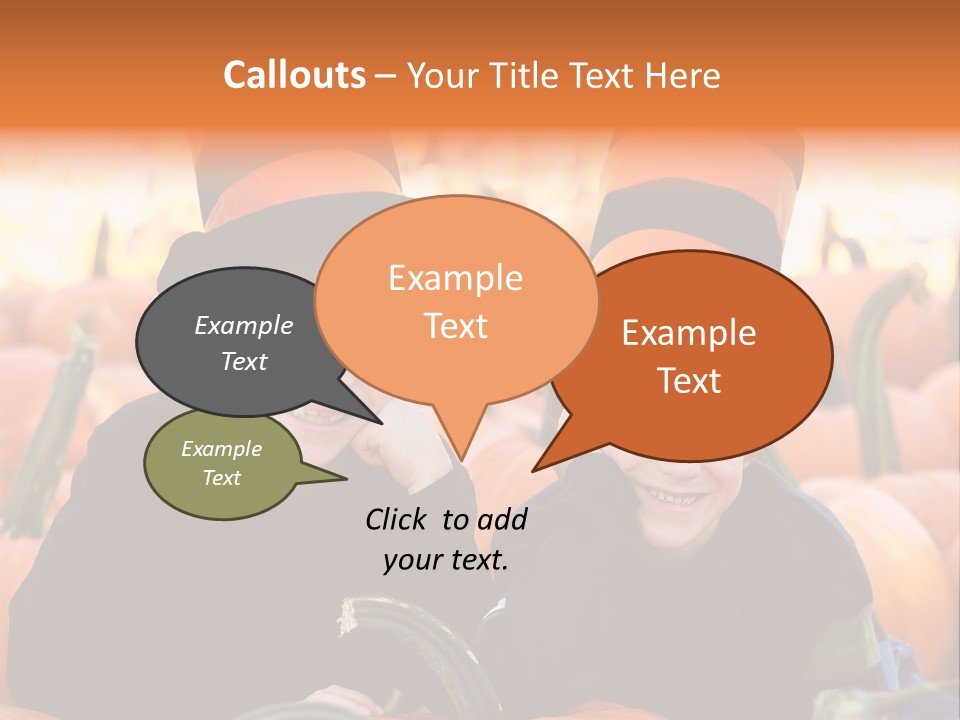 Callouts – Your Title Text Here

Example Text

Example Text

Example Text

Example Text

Click to add your text.